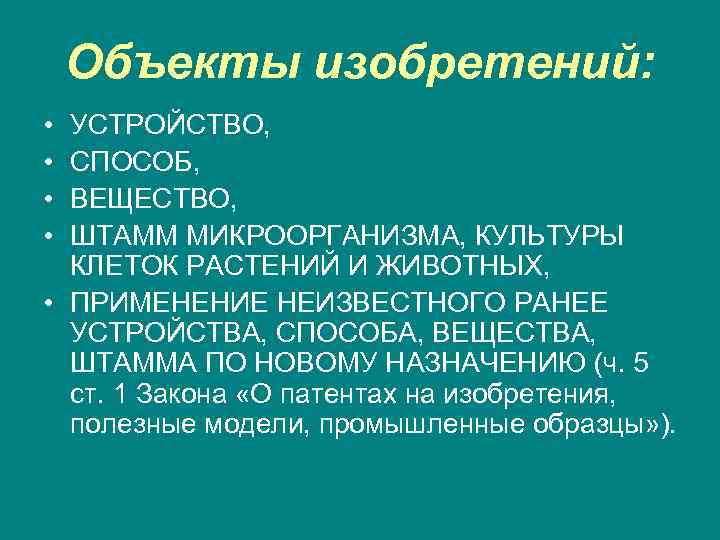 Объекты изобретений:

• УСТРОЙСТВО,
• СПОСОБ,
• ВЕЩЕСТВО,
• ШТАММ МИКРООРГАНИЗМА, КУЛЬТУРЫ КЛЕТОК РАСТЕНИЙ И ЖИВОТНЫХ,
• ПРИМЕНЕНИЕ НЕИЗВЕСТНОГО РАНЕЕ УСТРОЙСТВА, СПОСОБА, ВЕЩЕСТВА, ШТАММА ПО НОВОМУ НАЗНАЧЕНИЮ (ч. 5 ст. 1 Закона «О патентах на изобретения, полезные модели, промышленные образцы»).